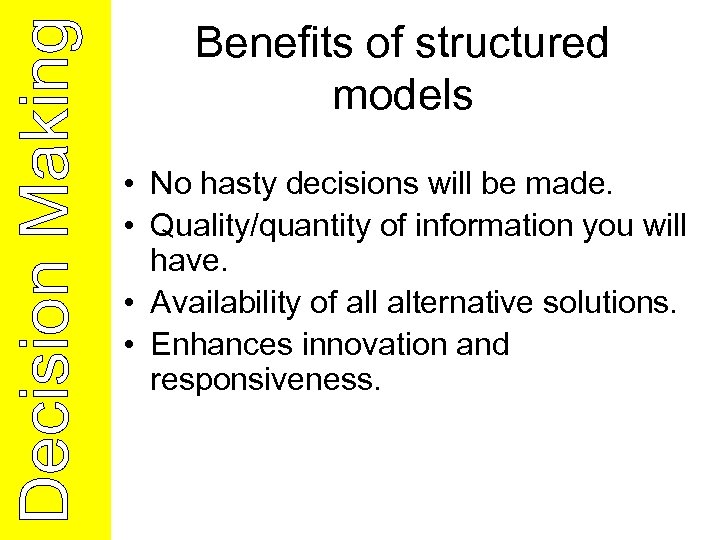 Decision Making

Benefits of structured models

• No hasty decisions will be made.
• Quality/quantity of information you will have.
• Availability of all alternative solutions.
• Enhances innovation and responsiveness.